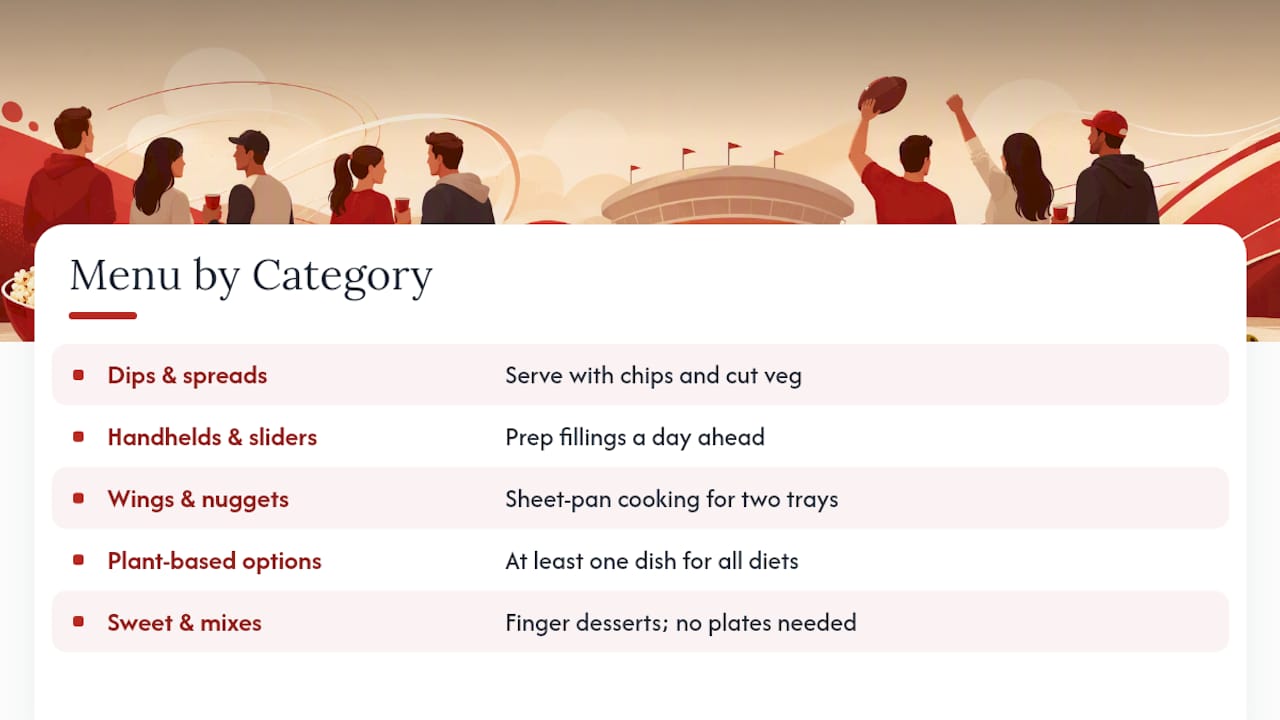 Menu by Category

| | |
|---|---|
| Dips & spreads | Serve with chips and cut veg |
| Handhelds & sliders | Prep fillings a day ahead |
| Wings & nuggets | Sheet-pan cooking for two trays |
| Plant-based options | At least one dish for all diets |
| Sweet & mixes | Finger desserts; no plates needed |